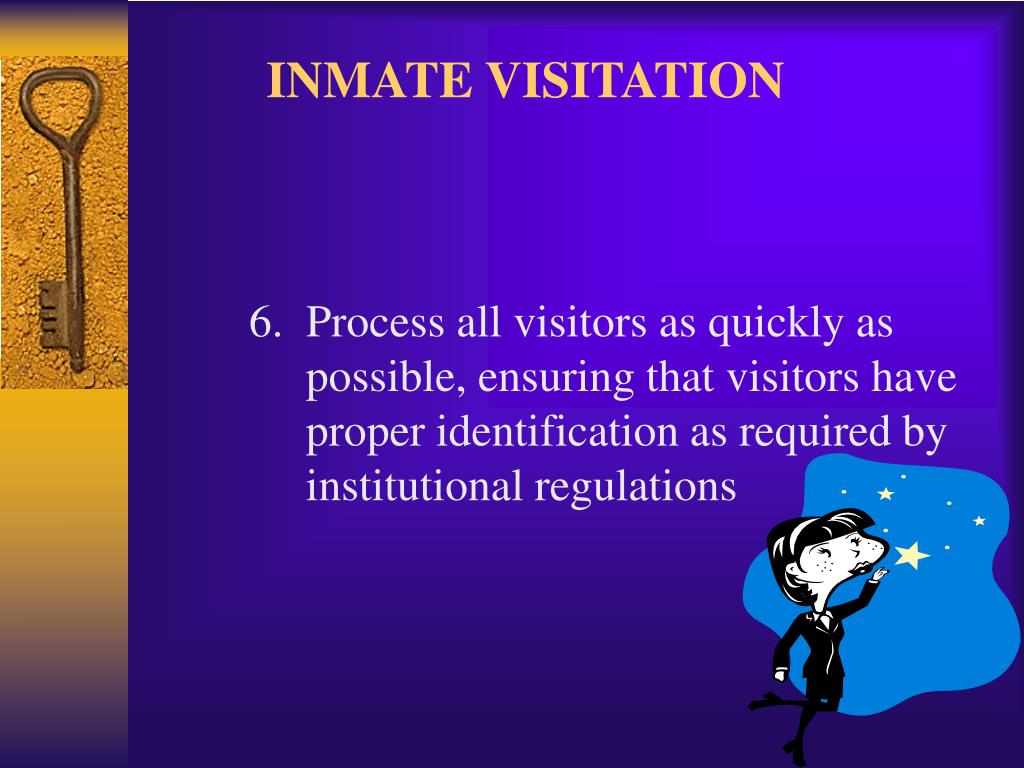 INMATE VISITATION

6. Process all visitors as quickly as possible, ensuring that visitors have proper identification as required by institutional regulations